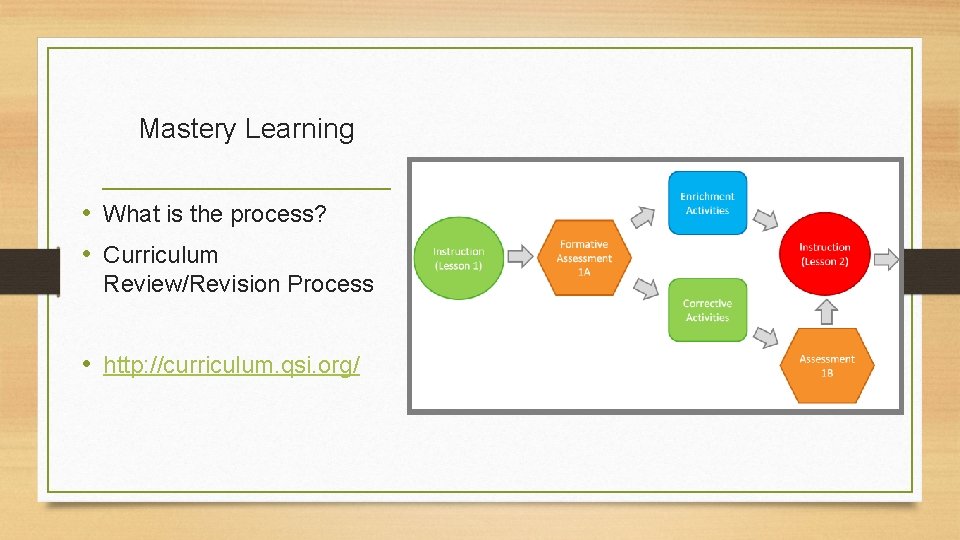 Mastery Learning

• What is the process?
• Curriculum Review/Revision Process

• http://curriculum.qsi.org/

Instruction (Lesson 1)

Formative Assessment 1A

Enrichment Activities

Corrective Activities

Instruction (Lesson 2)

Assessment 1B